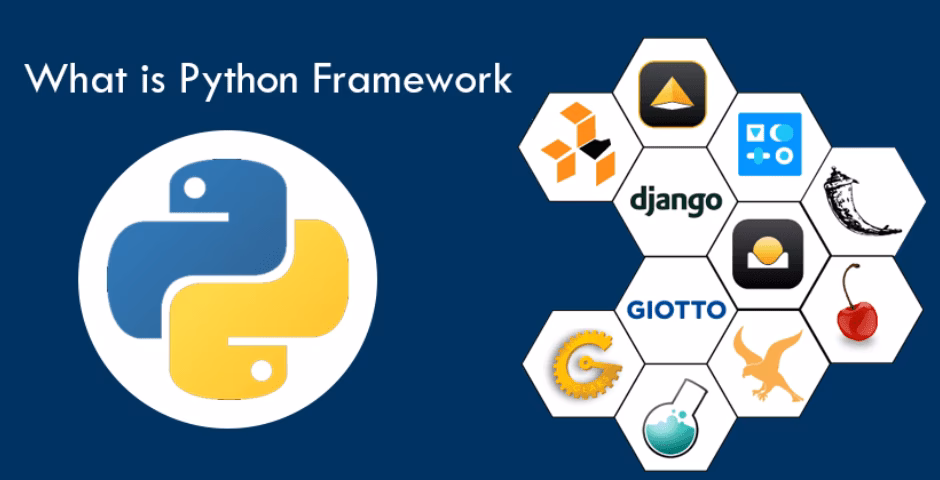 What is Python Framework

django

GIOTTO